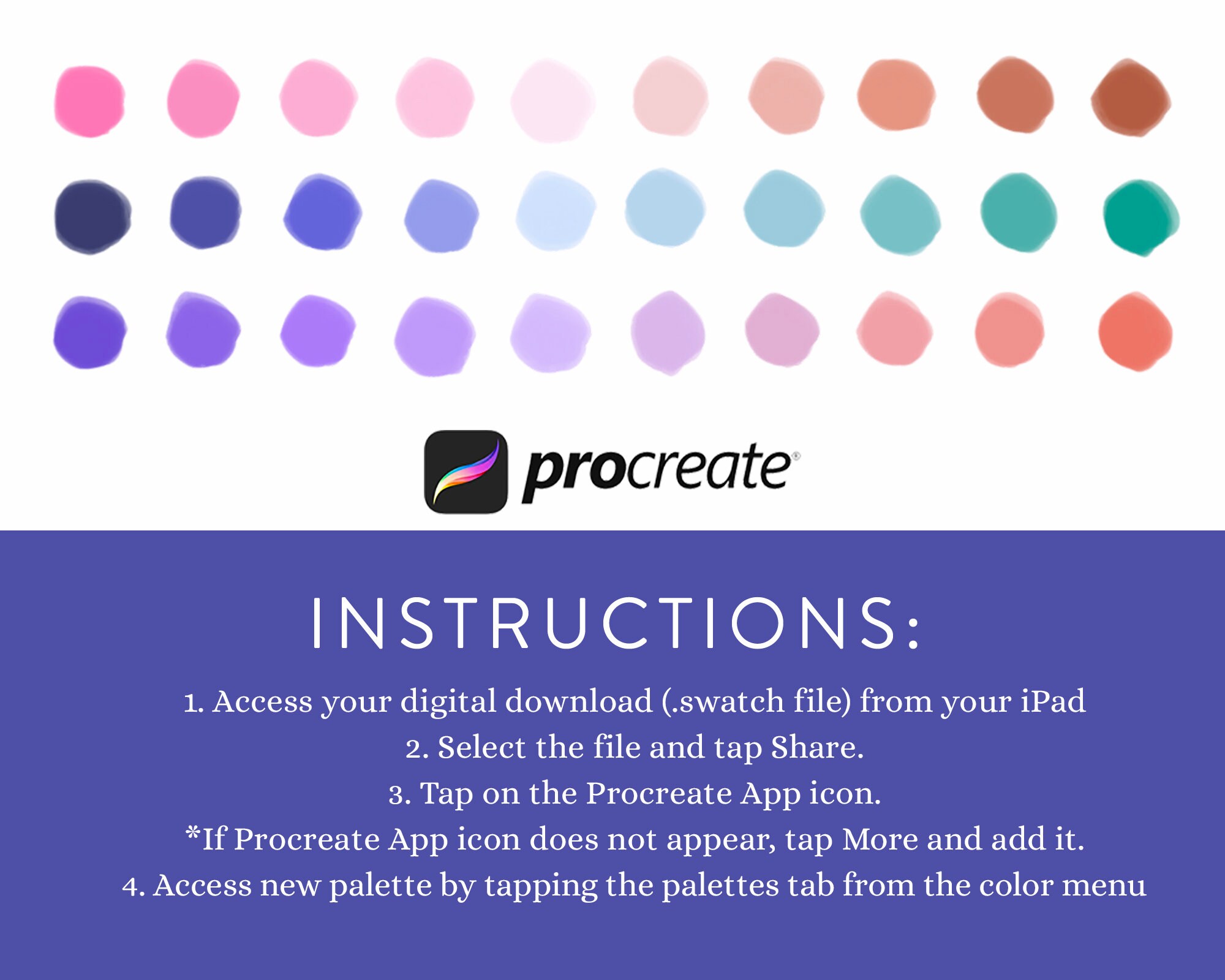 procreate®

INSTRUCTIONS:

1. Access your digital download (.swatch file) from your iPad
2. Select the file and tap Share.
3. Tap on the Procreate App icon.
*If Procreate App icon does not appear, tap More and add it.
4. Access new palette by tapping the palettes tab from the color menu